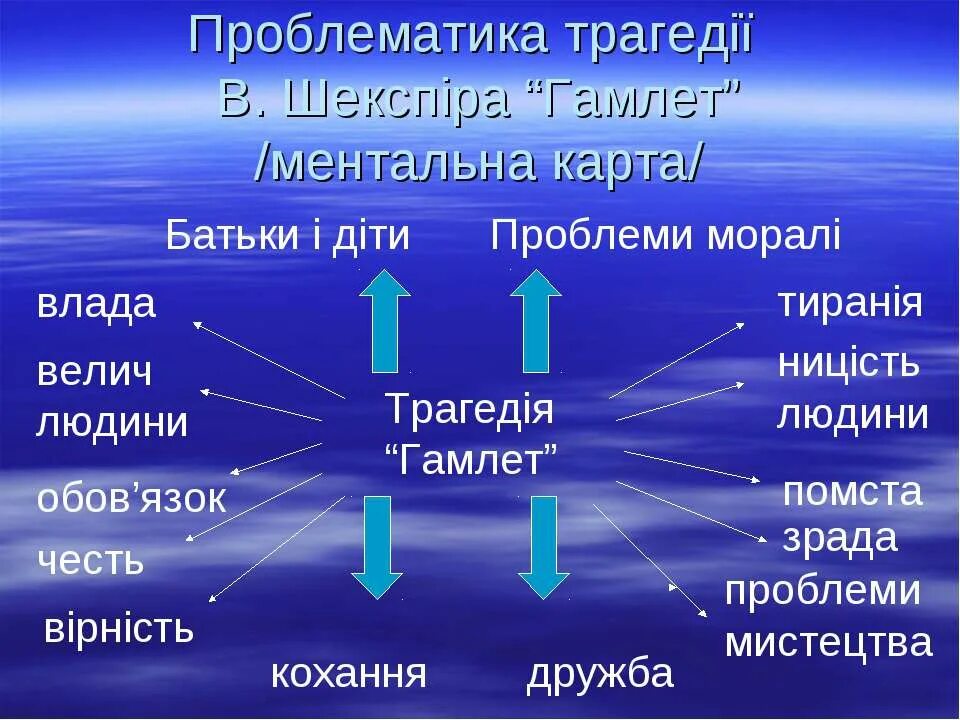 Проблематика трагедії В. Шекспіра “Гамлет” /ментальна карта/

Батьки і діти

Проблеми моралі

влада

велич людини

обов’язок

честь

вірність

Трагедія “Гамлет”

тиранія

ницість людини

помста

зрада

проблеми мистецтва

кохання

дружба